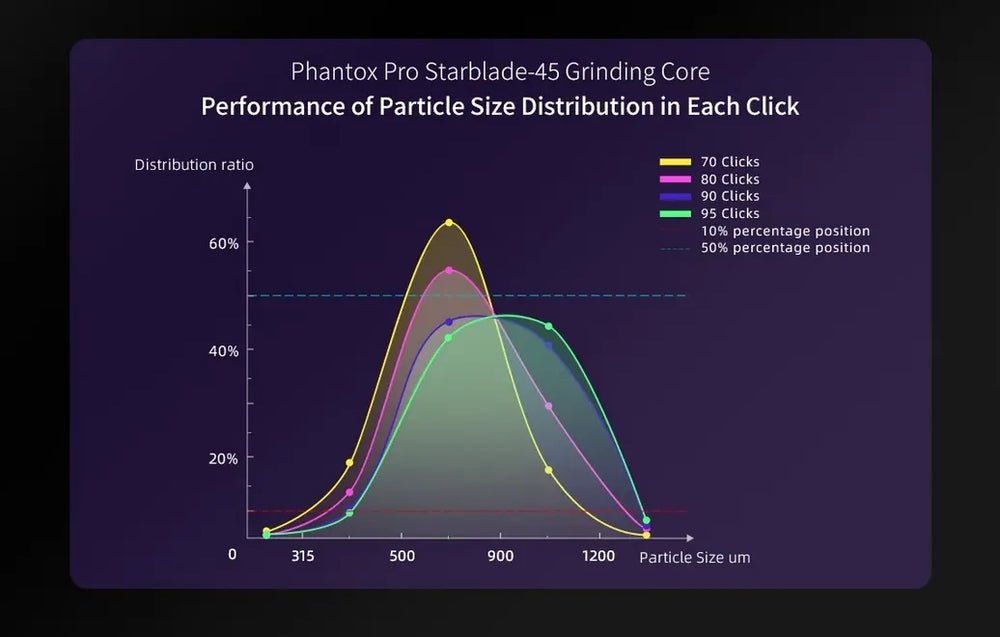 Phantox Pro Starblade-45 Grinding Core
Performance of Particle Size Distribution in Each Click

Distribution ratio

70 Clicks
80 Clicks
90 Clicks
95 Clicks
10% percentage position
50% percentage position

60%
40%
20%
0
315
500
900
1200
Particle Size um